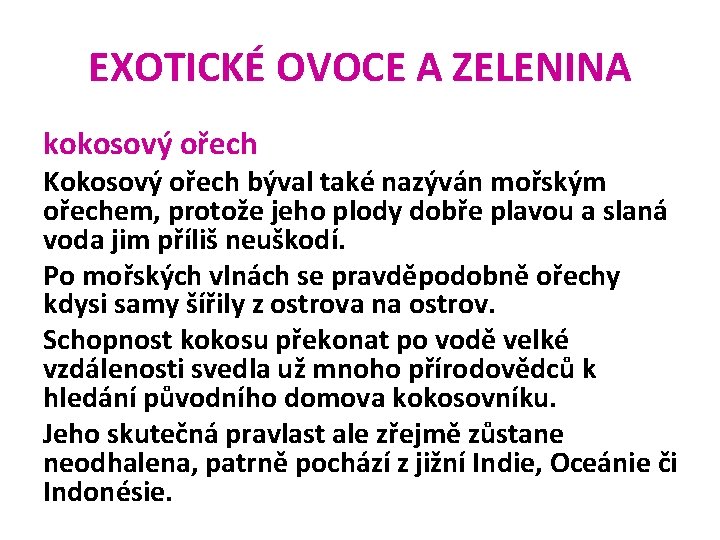 EXOTICKÉ OVOCE A ZELENINA

kokosový ořech

Kokosový ořech býval také nazýván mořským ořechem, protože jeho plody dobře plavou a slaná voda jim příliš neuškodí.

Po mořských vlnách se pravděpodobně ořechy kdysi samy šířily z ostrova na ostrov.

Schopnost kokosu překonat po vodě velké vzdálenosti svedla už mnoho přírodovědců k hledání původního domova kokosovníku.

Jeho skutečná pravlast ale zřejmě zůstane neodhalena, patrně pochází z jižní Indie, Oceánie či Indonésie.